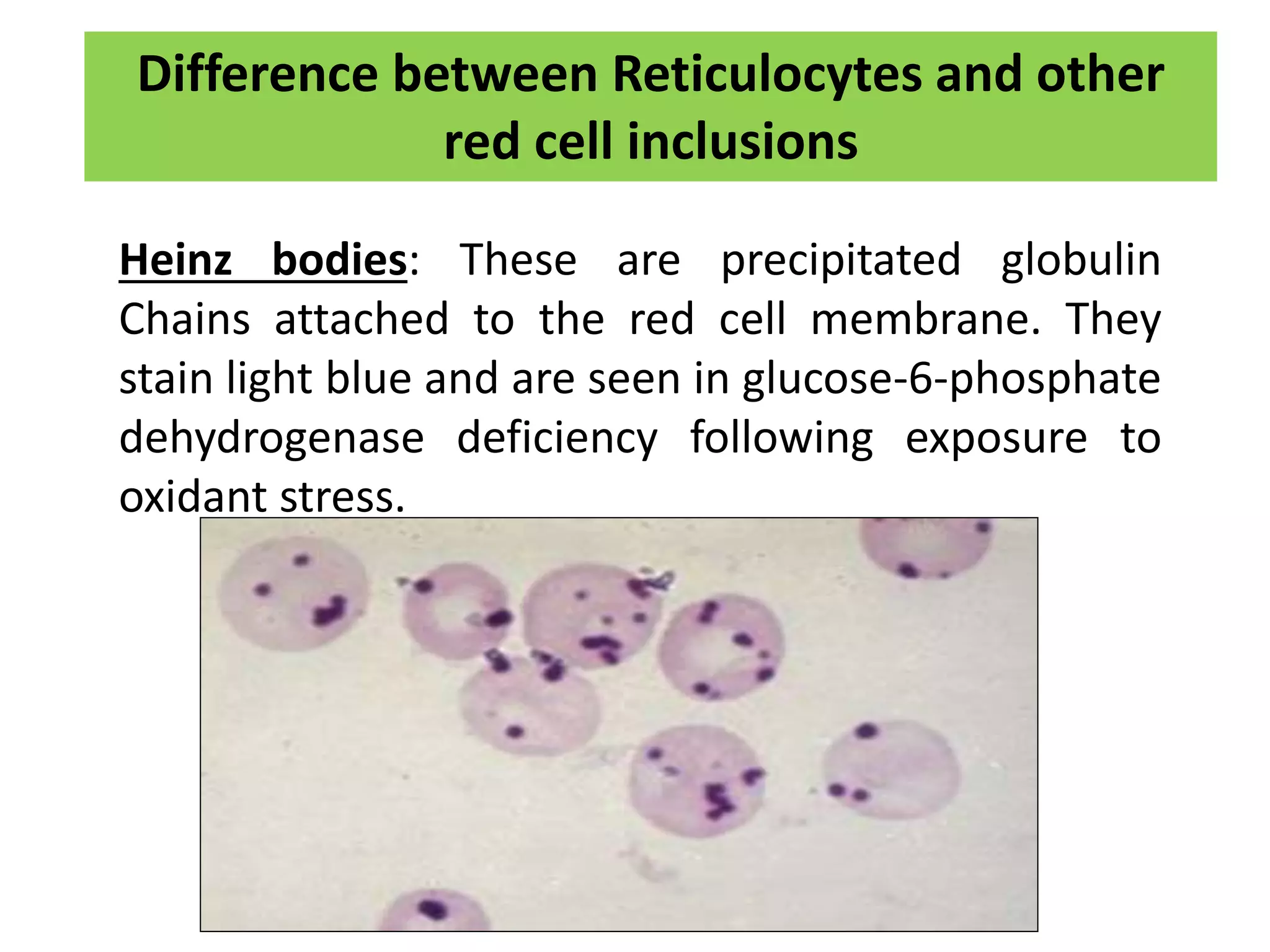 Difference between Reticulocytes and other red cell inclusions

Heinz bodies: These are precipitated globulin Chains attached to the red cell membrane. They stain light blue and are seen in glucose-6-phosphate dehydrogenase deficiency following exposure to oxidant stress.